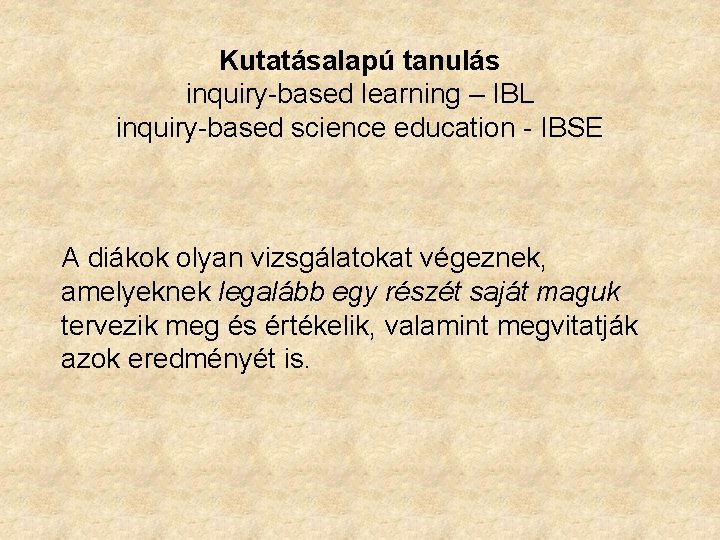 Kutatásalapú tanulás
inquiry-based learning – IBL
inquiry-based science education - IBSE

A diákok olyan vizsgálatokat végeznek, amelyeknek legalább egy részét saját maguk tervezik meg és értékelik, valamint megvitatják azok eredményét is.